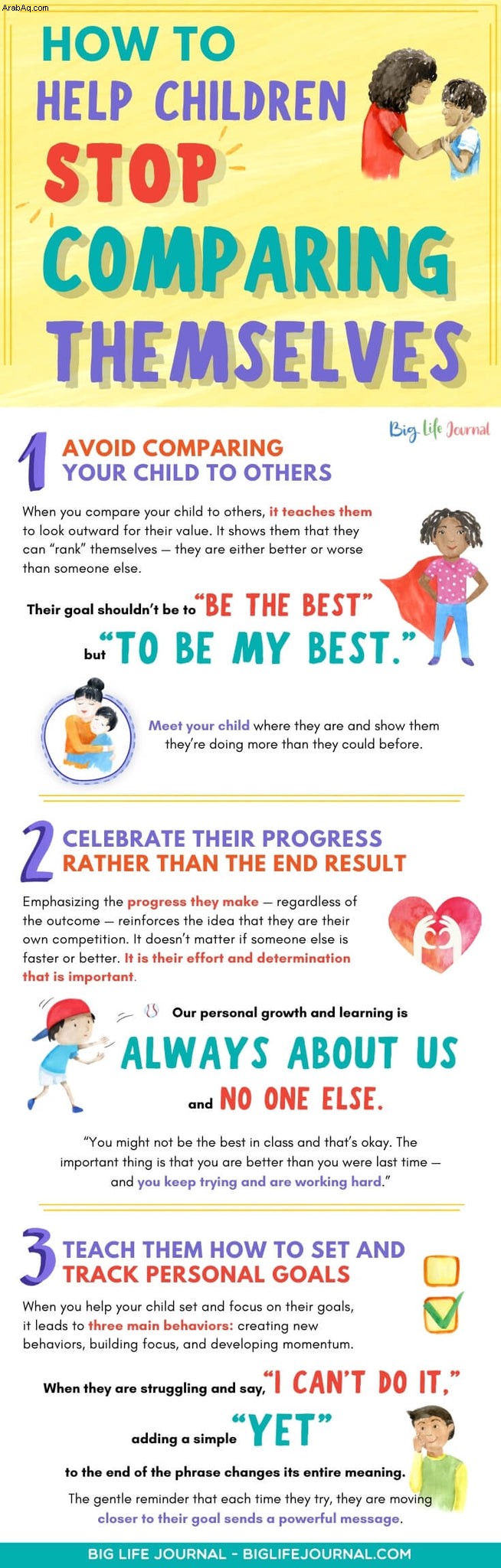 ArabAq.com

HOW TO HELP CHILDREN STOP COMPARING THEMSELVES

Big Life Journal

1 AVOID COMPARING YOUR CHILD TO OTHERS

When you compare your child to others, it teaches them to look outward for their value. It shows them that they can "rank" themselves — they are either better or worse than someone else.

Their goal shouldn't be to "BE THE BEST" but "TO BE MY BEST."

Meet your child where they are and show them they're doing more than they could before.

2 CELEBRATE THEIR PROGRESS RATHER THAN THE END RESULT

Emphasizing the progress they make — regardless of the outcome — reinforces the idea that they are their own competition. It doesn't matter if someone else is faster or better. It is their effort and determination that is important.

Our personal growth and learning is ALWAYS ABOUT US and NO ONE ELSE.

"You might not be the best in class and that's okay. The important thing is that you are better than you were last time — and you keep trying and are working hard."

3 TEACH THEM HOW TO SET AND TRACK PERSONAL GOALS

When you help your child set and focus on their goals, it leads to three main behaviors: creating new behaviors, building focus, and developing momentum.

When they are struggling and say, "I CAN'T DO IT," adding a simple "YET" to the end of the phrase changes its entire meaning.

The gentle reminder that each time they try, they are moving closer to their goal sends a powerful message.

BIG LIFE JOURNAL - BIGLIFEJOURNAL.COM